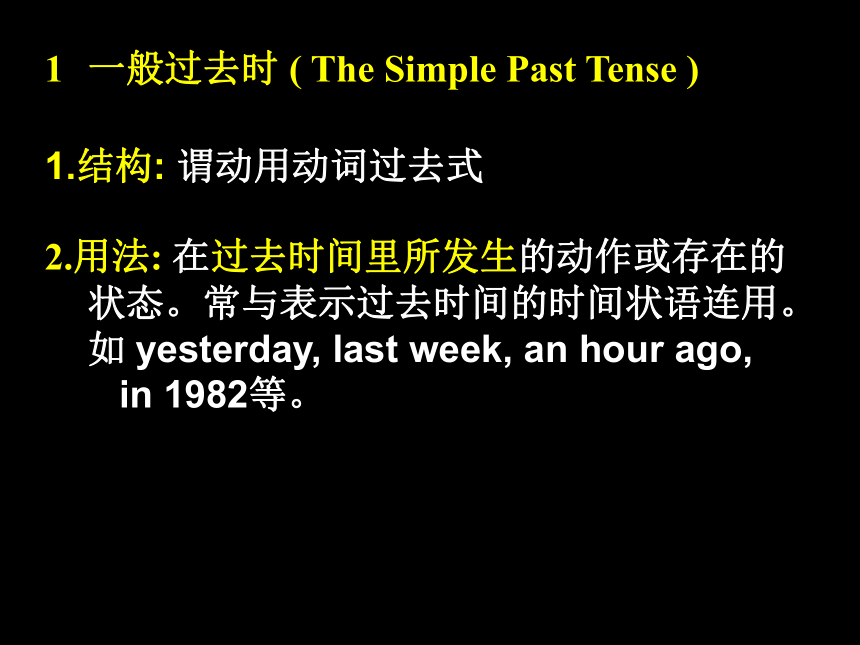 1 一般过去时 ( The Simple Past Tense )

1.结构: 谓动用动词过去式

2.用法: 在过去时间里所发生的动作或存在的状态。常与表示过去时间的时间状语连用。如 yesterday, last week, an hour ago, in 1982等。